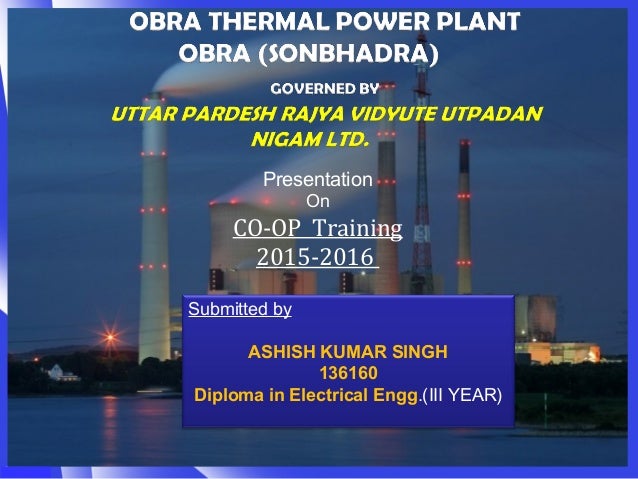 OBRA THERMAL POWER PLANT
OBRA (SONBHADRA)

GOVERNED BY

UTTAR PARDESH RAJYA VIDYUTE UTPADAN NIGAM LTD.

Presentation
On
CO-OP Training
2015-2016

Submitted by

ASHISH KUMAR SINGH
136160
Diploma in Electrical Engg.(III YEAR)